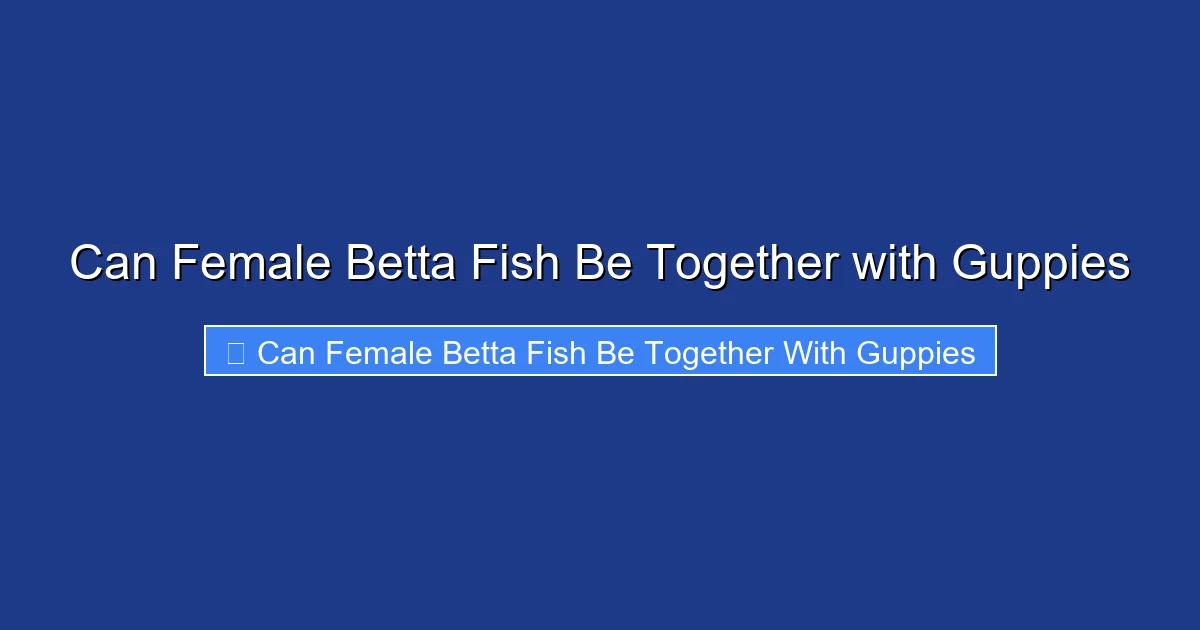 Can Female Betta Fish Be Together with Guppies

Can Female Betta Fish Be Together With Guppies